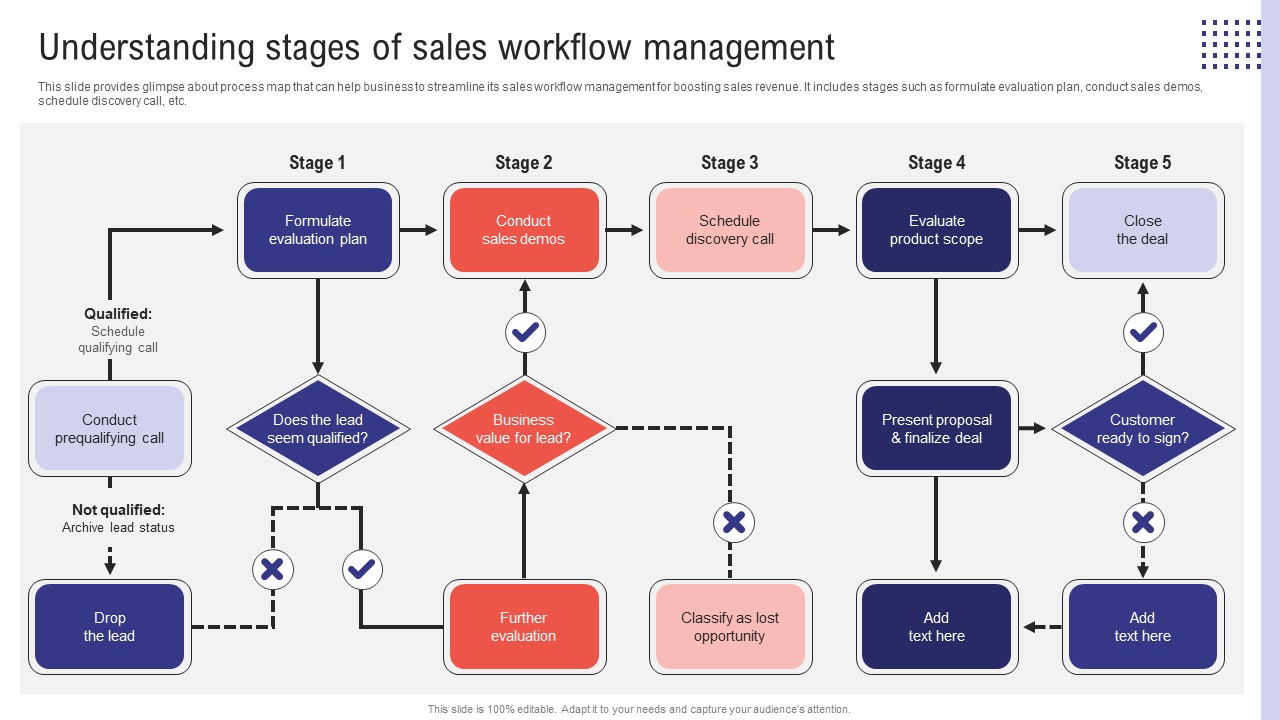 Understanding stages of sales workflow management

This slide provides glimpse about process map that can help business to streamline its sales workflow management for boosting sales revenue. It includes stages such as formulate evaluation plan, conduct sales demos, schedule discovery call, etc.

Stage 1

Stage 2

Stage 3

Stage 4

Stage 5

Formulate evaluation plan

Conduct sales demos

Schedule discovery call

Evaluate product scope

Close the deal

Qualified: Schedule qualifying call

Conduct prequalifying call

Does the lead seem qualified?

Business value for lead?

Present proposal & finalize deal

Customer ready to sign?

Not qualified: Archive lead status

Drop the lead

Further evaluation

Classify as lost opportunity

Add text here

Add text here

This slide is 100% editable. Adapt it to your needs and capture your audience's attention.